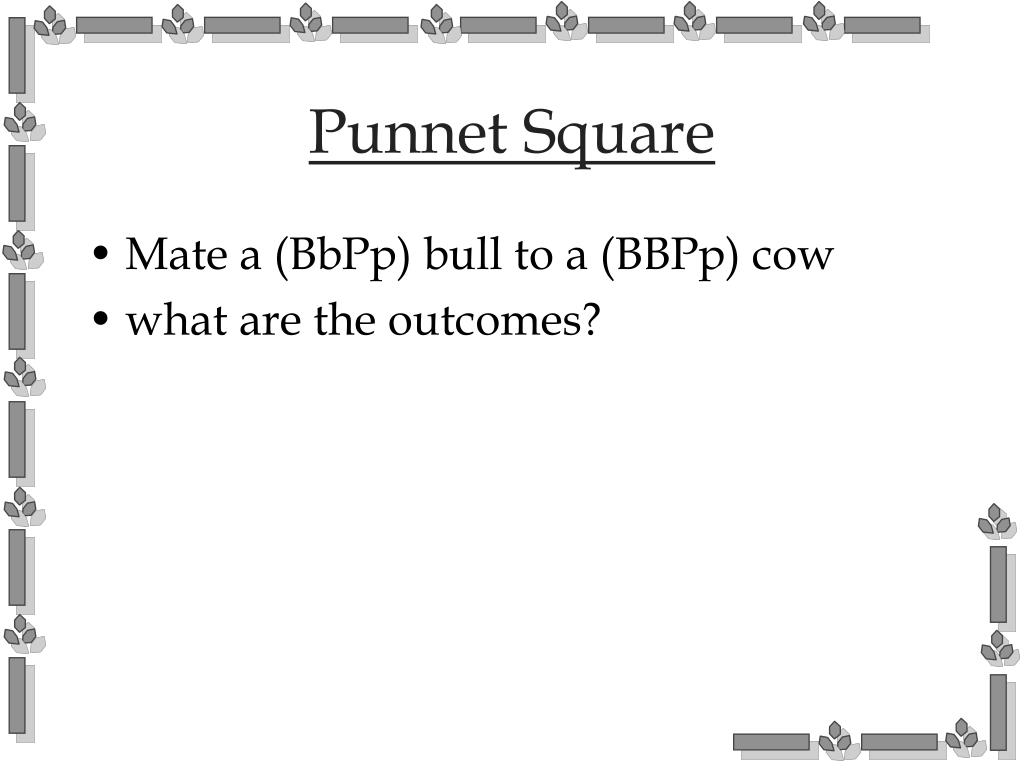 Punnet Square

• Mate a (BbPp) bull to a (BBPp) cow
• what are the outcomes?